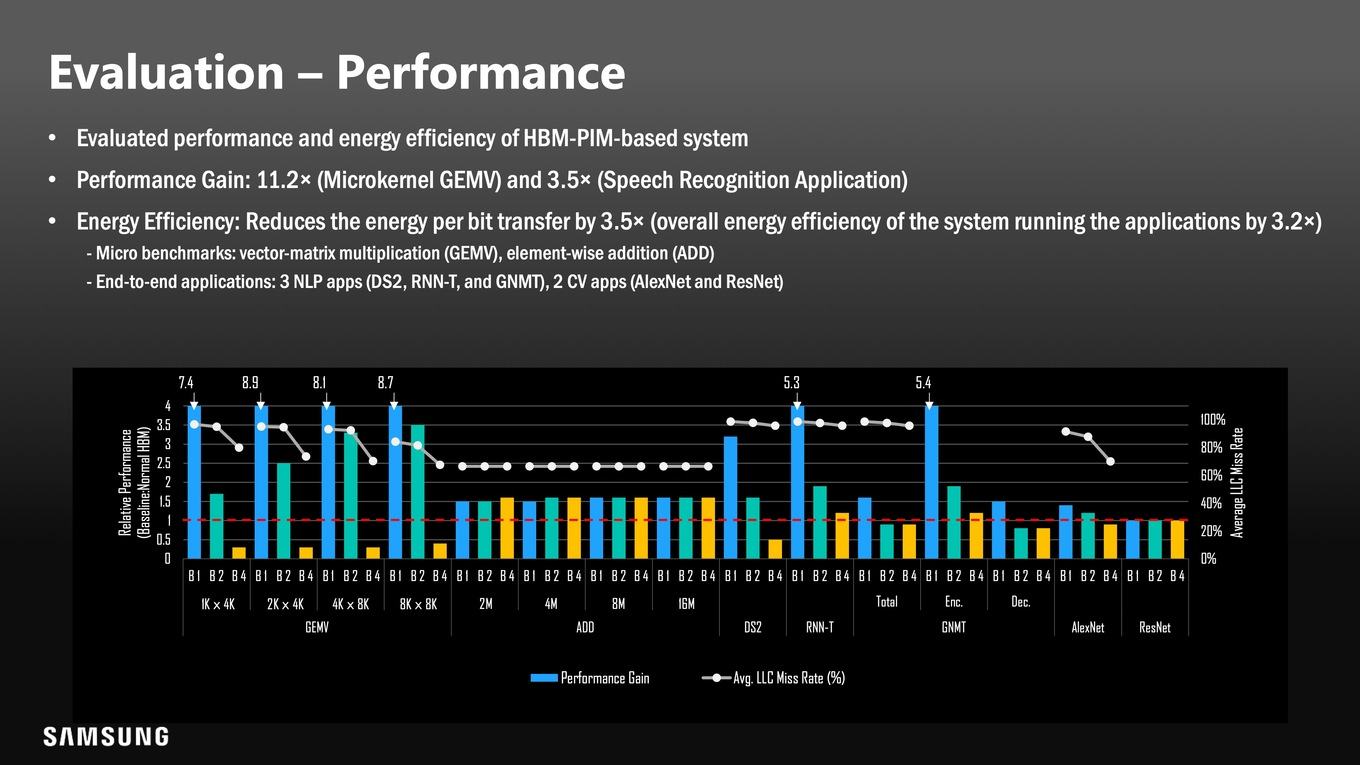 Evaluation – Performance

• Evaluated performance and energy efficiency of HBM-PIM-based system

• Performance Gain: 11.2× (Microkernel GEMV) and 3.5× (Speech Recognition Application)

• Energy Efficiency: Reduces the energy per bit transfer by 3.5× (overall energy efficiency of the system running the applications by 3.2×)

- Micro benchmarks: vector-matrix multiplication (GEMV), element-wise addition (ADD)

- End-to-end applications: 3 NLP apps (DS2, RNN-T, and GNMT), 2 CV apps (AlexNet and ResNet)

7.4 8.9 8.1 8.7 5.3 5.4

Relative Performance (Baseline:Normal HBM)

4 3.5 3 2.5 2 1.5 1 0.5 0

100% 80% 60% 40% 20% 0%

Average LLC Miss Rate

B1 B2 B4 B1 B2 B4 B1 B2 B4 B1 B2 B4 B1 B2 B4 B1 B2 B4 B1 B2 B4 B1 B2 B4 B1 B2 B4 B1 B2 B4 B1 B2 B4 B1 B2 B4 B1 B2 B4 B1 B2 B4 B1 B2 B4

1K × 4K 2K × 4K 4K × 8K 8K × 8K 2M 4M 8M 16M Total Enc. Dec.

GEMV ADD DS2 RNN-T GNMT AlexNet ResNet

Performance Gain Avg. LLC Miss Rate (%)

SAMSUNG